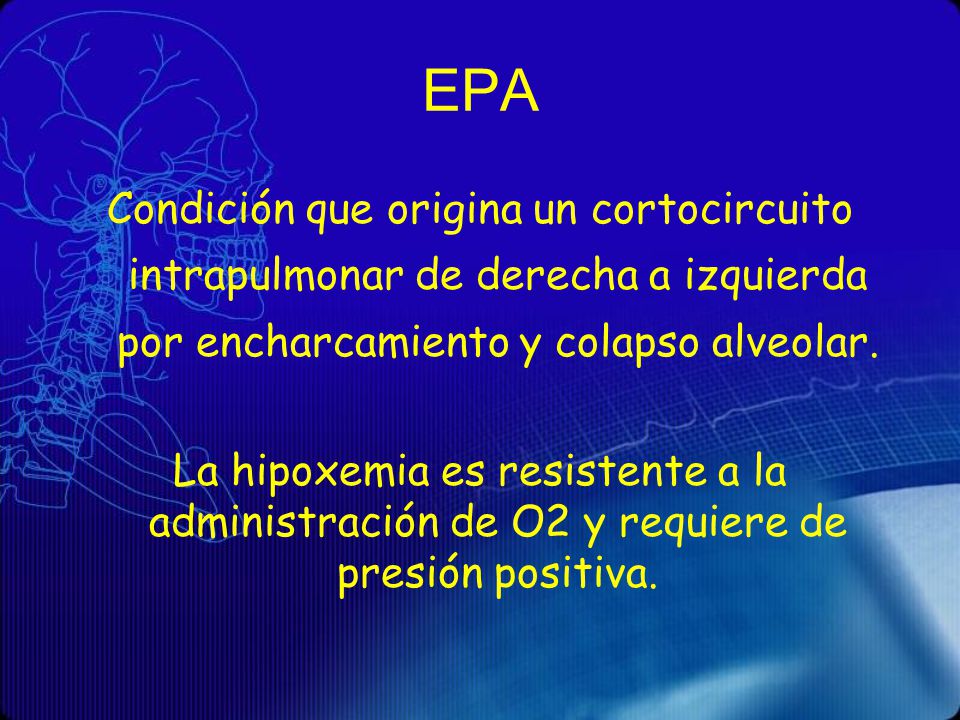 EPA

Condición que origina un cortocircuito intrapulmonar de derecha a izquierda por encharcamiento y colapso alveolar.

La hipoxemia es resistente a la administración de O2 y requiere de presión positiva.